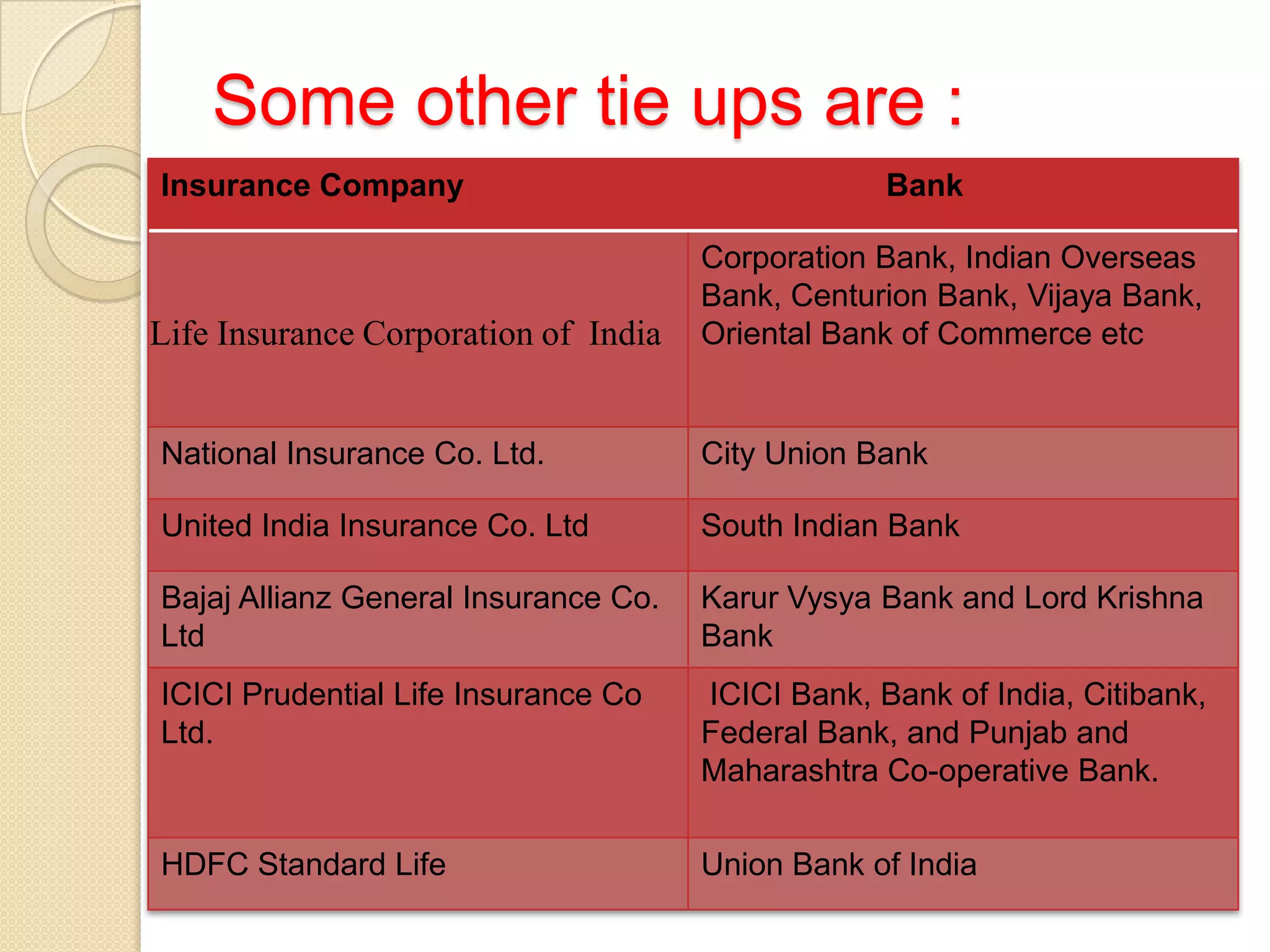 Some other tie ups are :

| Insurance Company | Bank |
|---|---|
| Life Insurance Corporation of India | Corporation Bank, Indian Overseas Bank, Centurion Bank, Vijaya Bank, Oriental Bank of Commerce etc |
| National Insurance Co. Ltd. | City Union Bank |
| United India Insurance Co. Ltd | South Indian Bank |
| Bajaj Allianz General Insurance Co. Ltd | Karur Vysya Bank and Lord Krishna Bank |
| ICICI Prudential Life Insurance Co Ltd. | ICICI Bank, Bank of India, Citibank, Federal Bank, and Punjab and Maharashtra Co-operative Bank. |
| HDFC Standard Life | Union Bank of India |